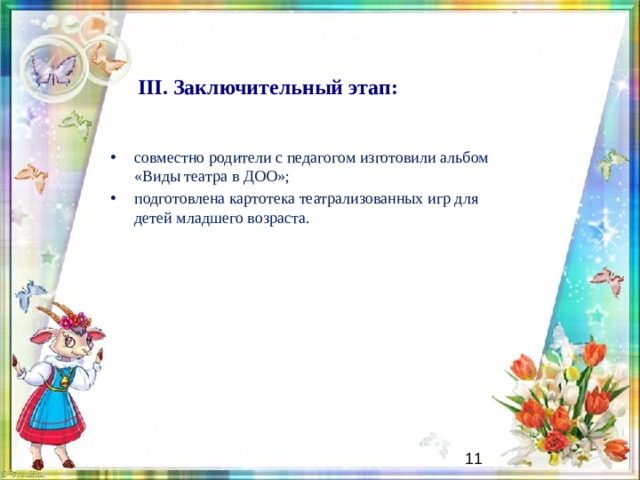 III. Заключительный этап:

• совместно родители с педагогом изготовили альбом «Виды театра в ДОО»;
• подготовлена картотека театрализованных игр для детей младшего возраста.

11